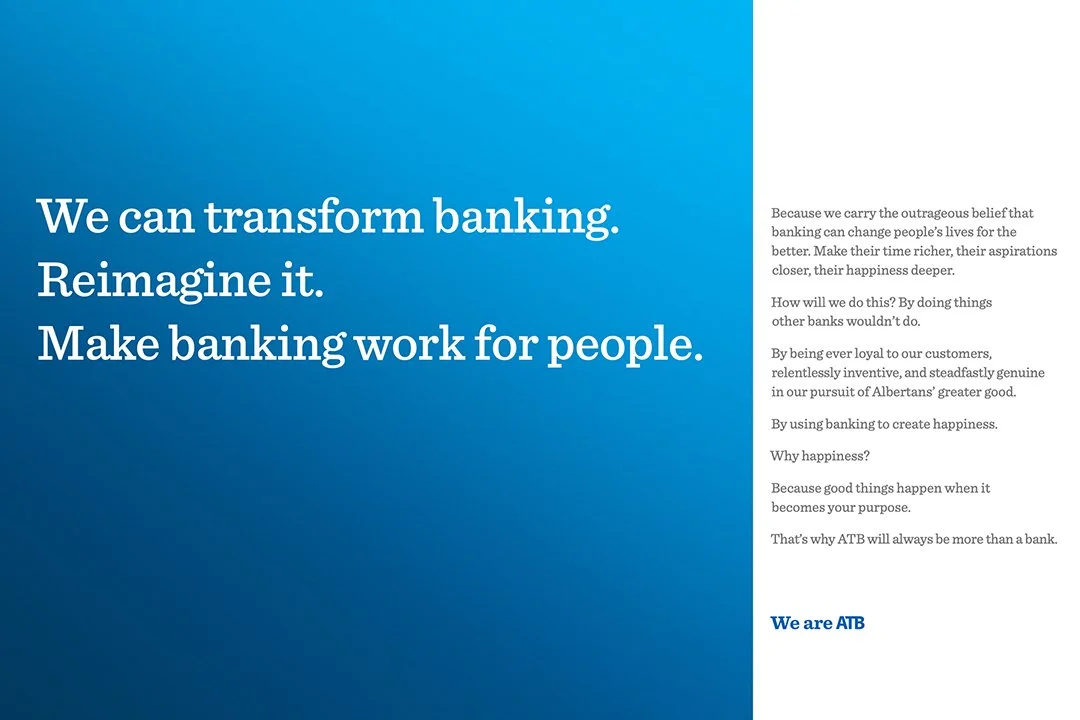 We can transform banking.
Reimagine it.
Make banking work for people.

Because we carry the outrageous belief that banking can change people's lives for the better. Make their time richer, their aspirations closer, their happiness deeper.

How will we do this? By doing things other banks wouldn't do.

By being ever loyal to our customers, relentlessly inventive, and steadfastly genuine in our pursuit of Albertans' greater good.

By using banking to create happiness.

Why happiness?

Because good things happen when it becomes your purpose.

That's why ATB will always be more than a bank.

We are ATB